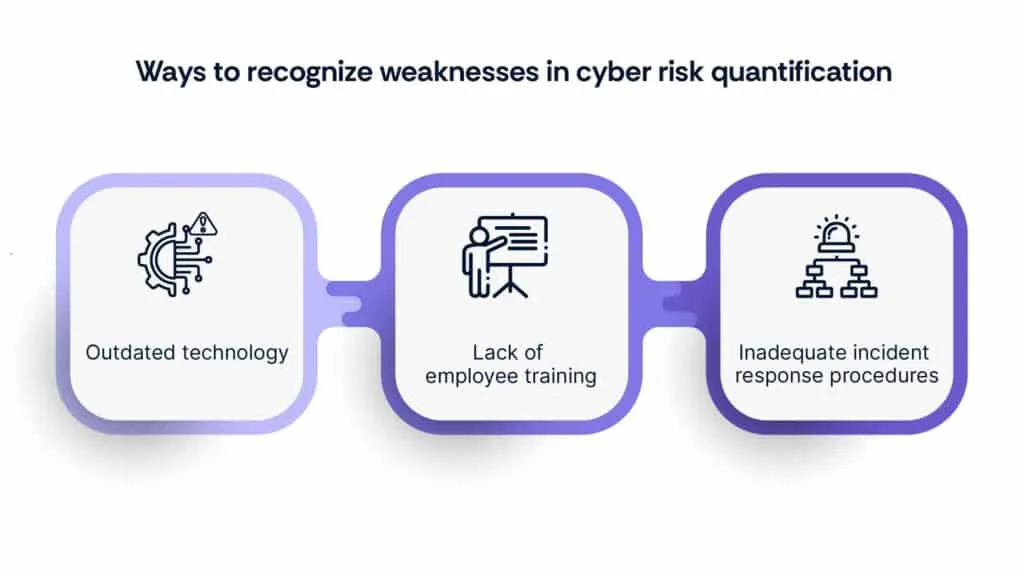 Ways to recognize weaknesses in cyber risk quantification

Outdated technology

Lack of employee training

Inadequate incident response procedures